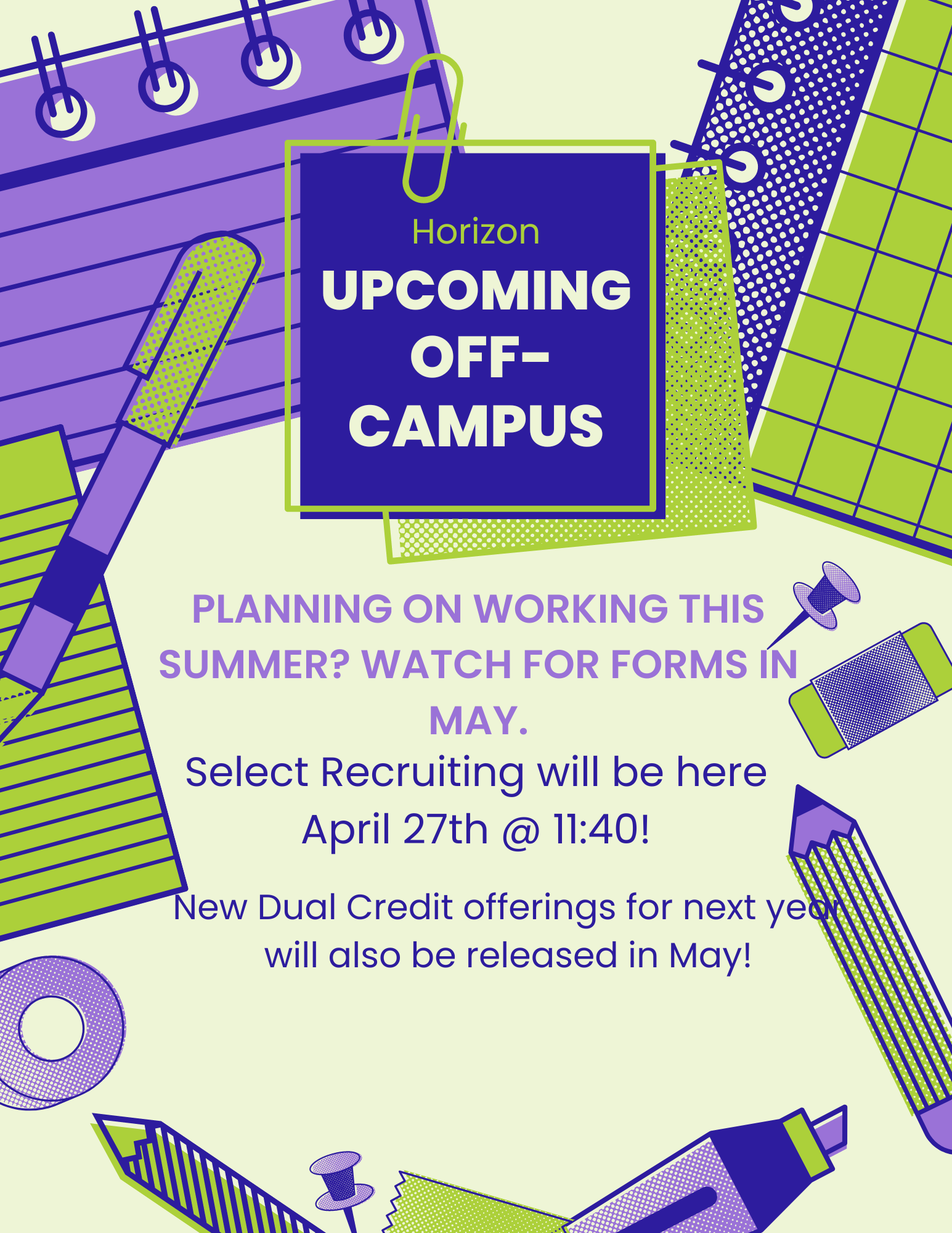 Horizon
UPCOMING OFF-CAMPUS

PLANNING ON WORKING THIS SUMMER? WATCH FOR FORMS IN MAY.
Select Recruiting will be here April 27th @ 11:40!

New Dual Credit offerings for next year will also be released in May!